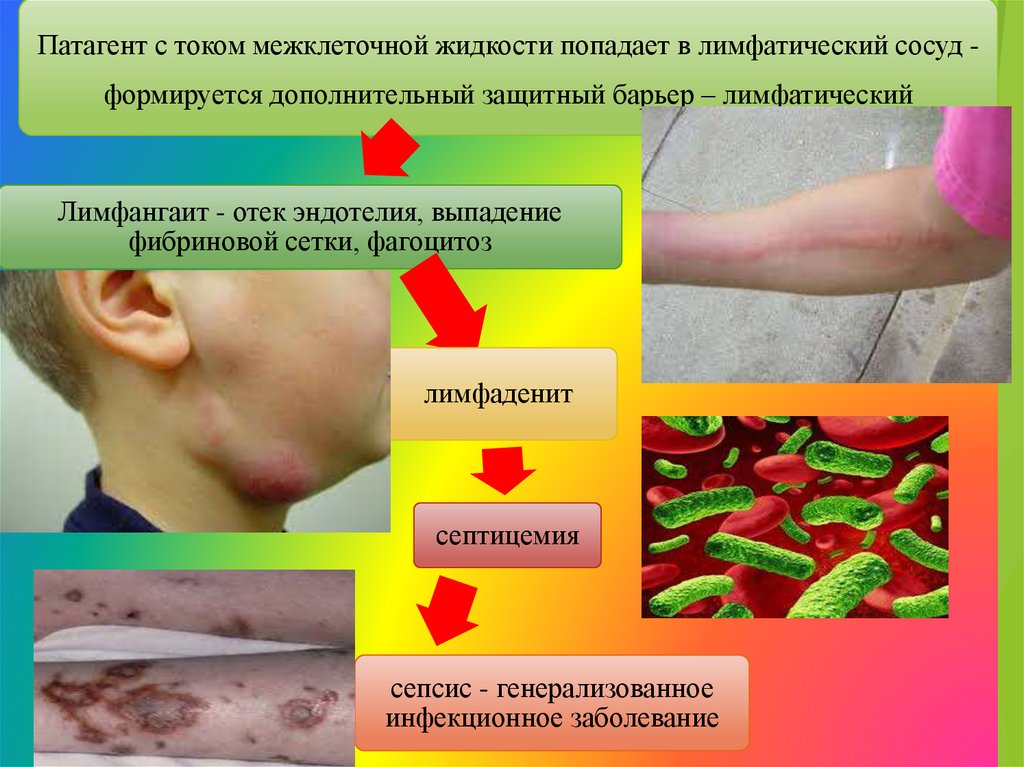 Патагент с током межклеточной жидкости попадает в лимфатический сосуд - формируется дополнительный защитный барьер – лимфатический

Лимфангаит - отек эндотелия, выпадение фибриновой сетки, фагоцитоз

лимфаденит

септицемия

сепсис - генерализованное инфекционное заболевание